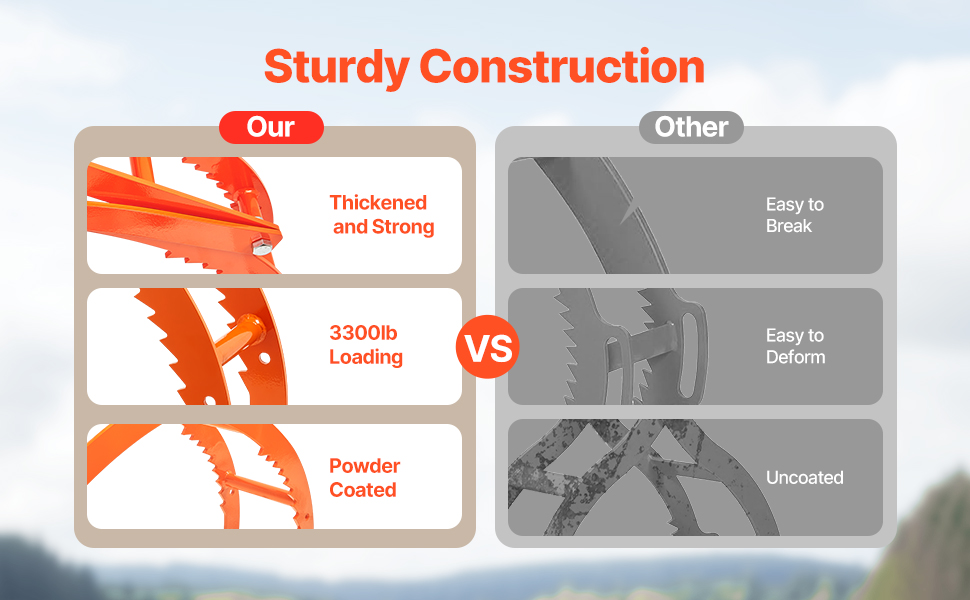 Sturdy Construction

Our

Thickened and Strong

3300lb Loading

Powder Coated

VS

Other

Easy to Break

Easy to Deform

Uncoated